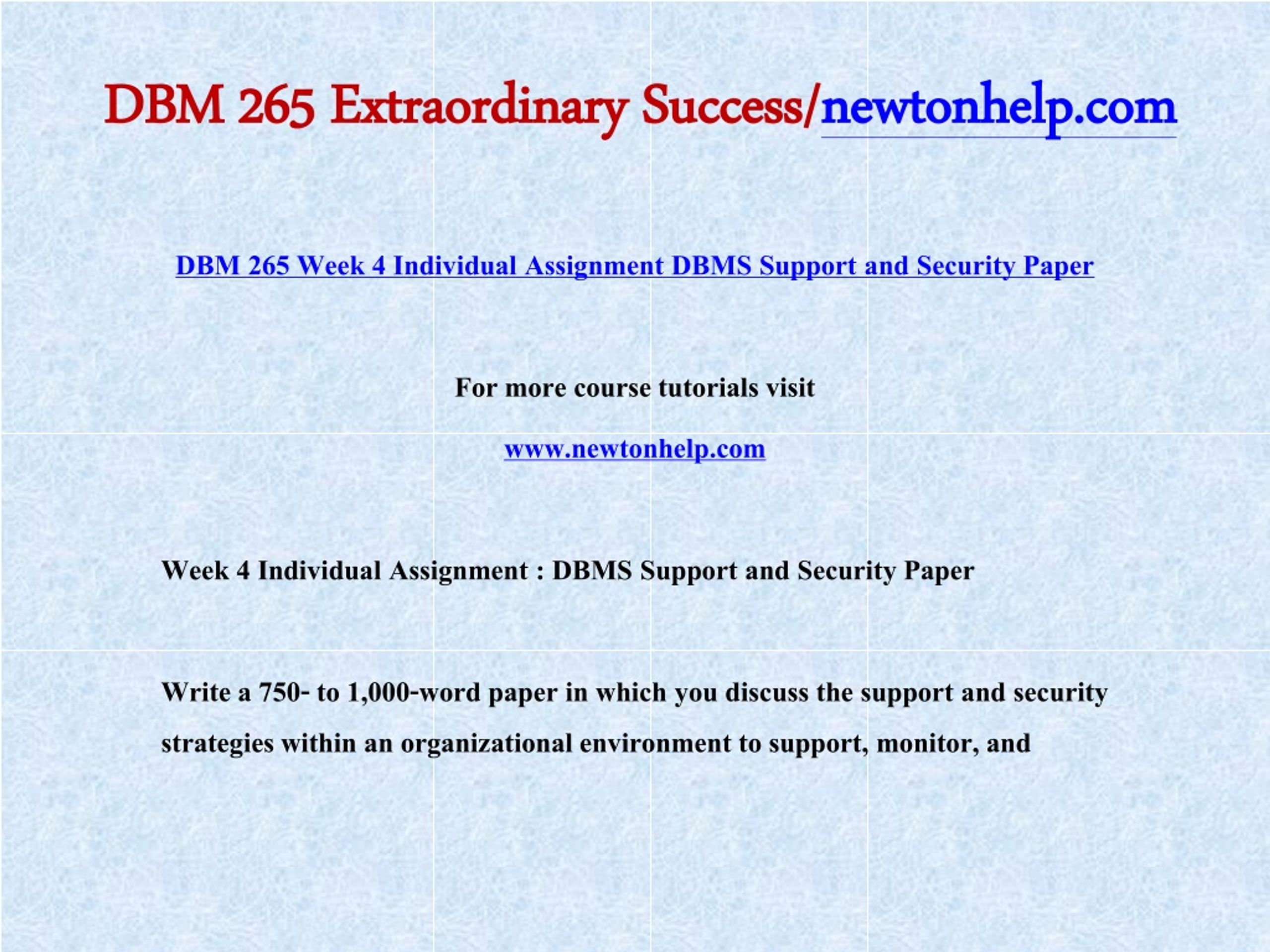 DBM 265 Extraordinary Success/newtonhelp.com

DBM 265 Week 4 Individual Assignment DBMS Support and Security Paper

For more course tutorials visit

www.newtonhelp.com

Week 4 Individual Assignment : DBMS Support and Security Paper

Write a 750- to 1,000-word paper in which you discuss the support and security strategies within an organizational environment to support, monitor, and